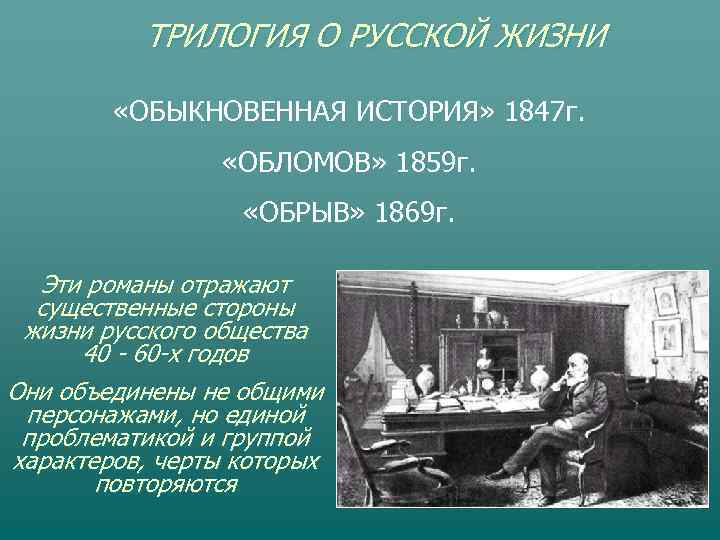 ТРИЛОГИЯ О РУССКОЙ ЖИЗНИ

«ОБЫКНОВЕННАЯ ИСТОРИЯ» 1847г.

«ОБЛОМОВ» 1859г.

«ОБРЫВ» 1869г.

Эти романы отражают существенные стороны жизни русского общества 40 - 60-х годов

Они объединены не общими персонажами, но единой проблематикой и группой характеров, черты которых повторяются